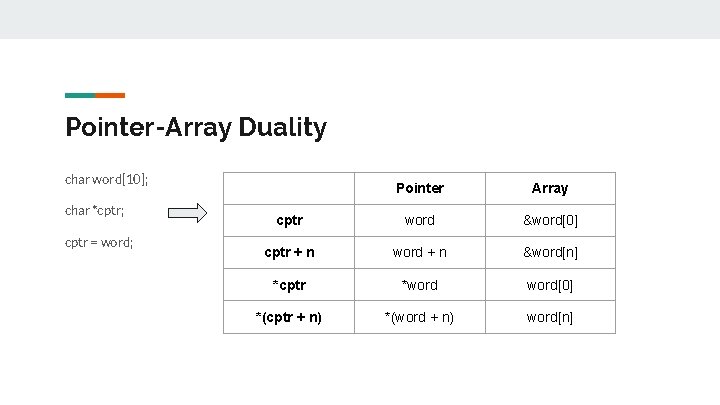 Pointer-Array Duality

char word[10];

char *cptr;

cptr = word;

| | Pointer | Array |
|---|---|---|
| cptr | word | &word[0] |
| cptr + n | word + n | &word[n] |
| *cptr | *word | word[0] |
| *(cptr + n) | *(word + n) | word[n] |